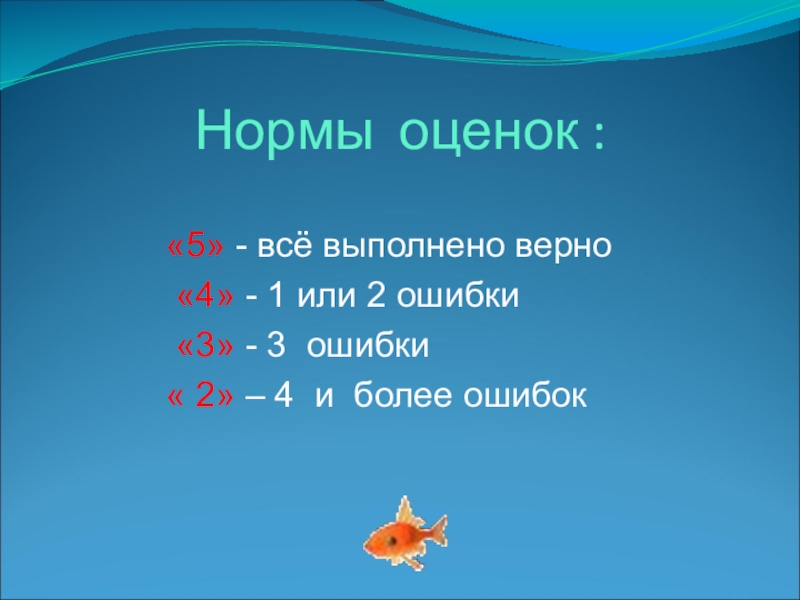 Нормы оценок :

«5» - всё выполнено верно
«4» - 1 или 2 ошибки
«3» - 3 ошибки
« 2» – 4 и более ошибок